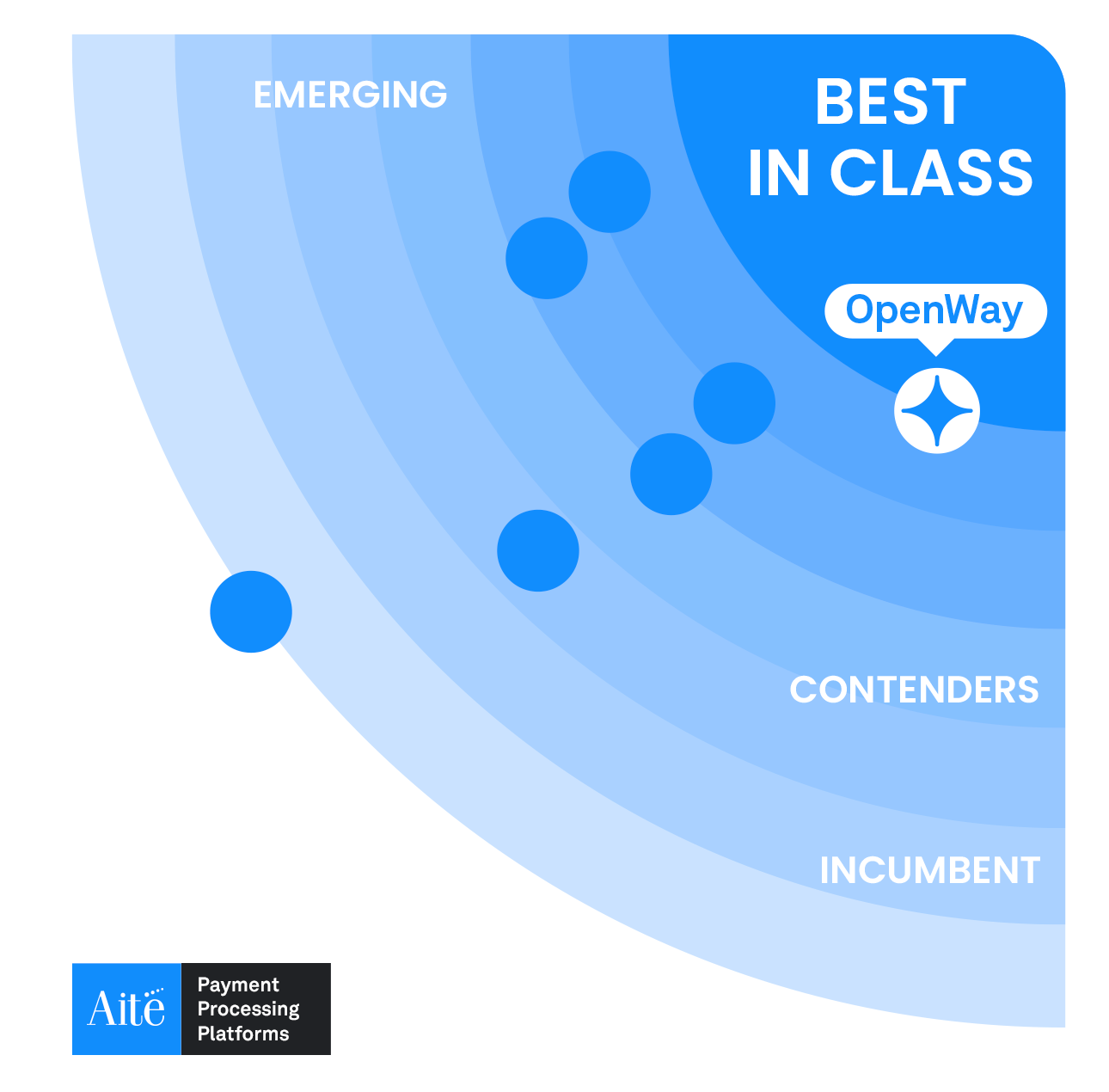 EMERGING

BEST IN CLASS

OpenWay

CONTENDERS

INCUMBENT

Aite

Payment Processing Platforms